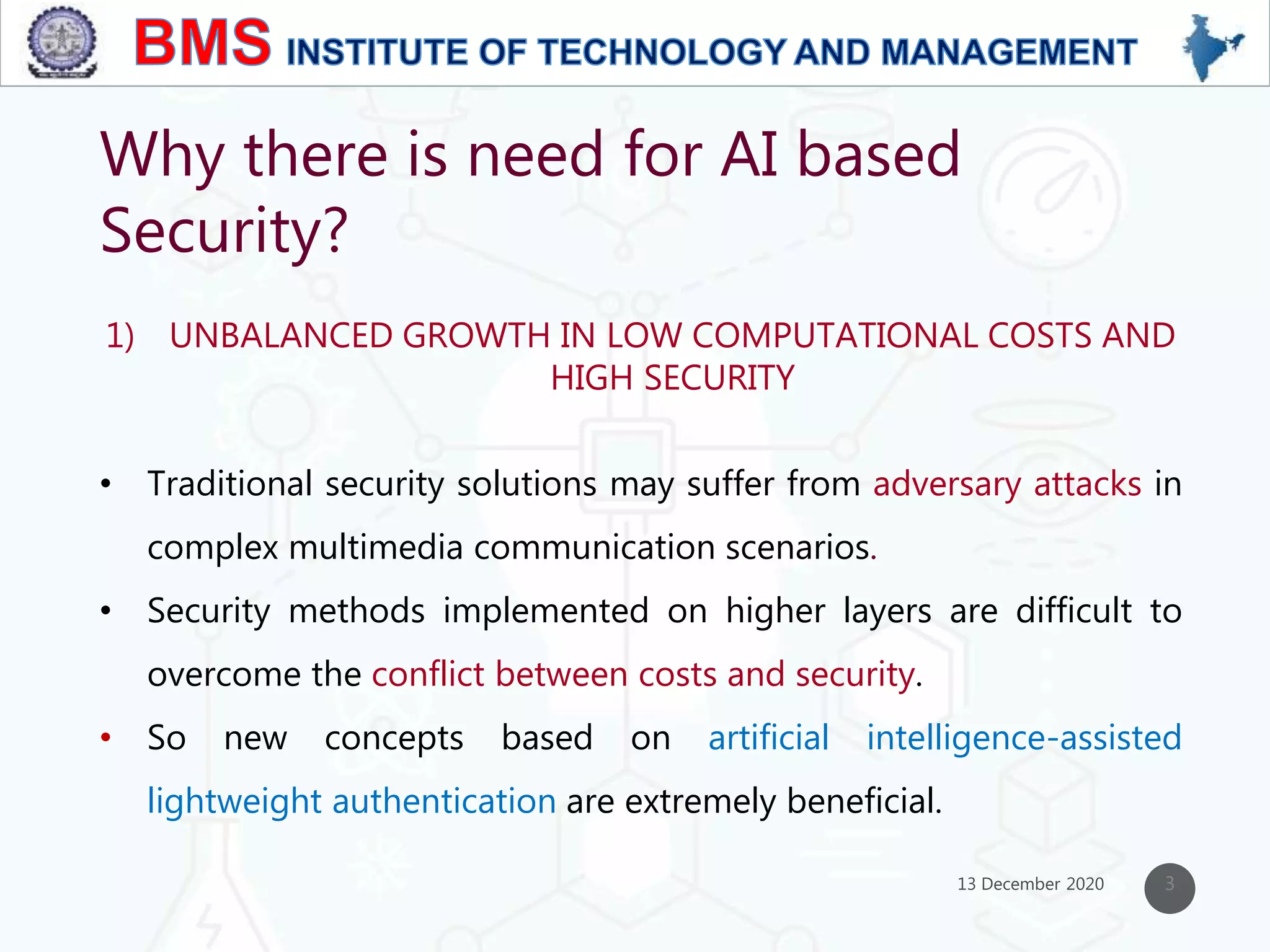 BMS INSTITUTE OF TECHNOLOGY AND MANAGEMENT

Why there is need for AI based Security?

1) UNBALANCED GROWTH IN LOW COMPUTATIONAL COSTS AND HIGH SECURITY

• Traditional security solutions may suffer from adversary attacks in complex multimedia communication scenarios.

• Security methods implemented on higher layers are difficult to overcome the conflict between costs and security.

• So new concepts based on artificial intelligence-assisted lightweight authentication are extremely beneficial.

13 December 2020

3